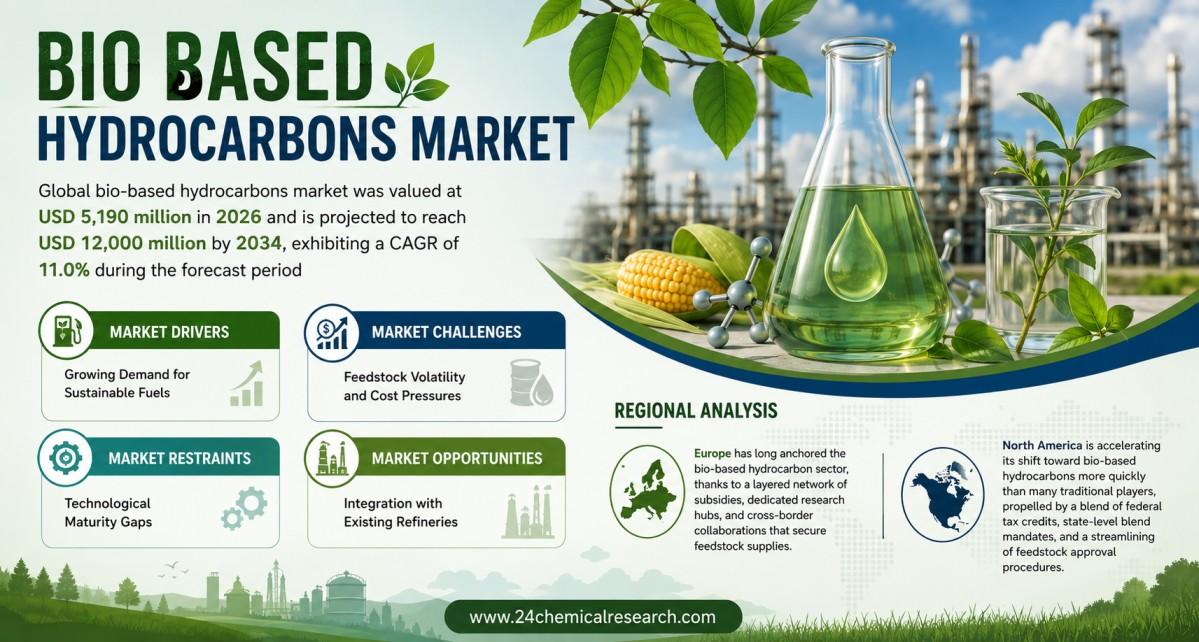 BIO BASED
HYDROCARBONS MARKET

Global bio-based hydrocarbons market was valued at USD 5,190 million in 2026 and is projected to reach USD 12,000 million by 2034, exhibiting a CAGR of 11.0% during the forecast period

MARKET DRIVERS
Growing Demand for Sustainable Fuels

MARKET CHALLENGES
Feedstock Volatility and Cost Pressures

MARKET RESTRAINTS
Technological Maturity Gaps

MARKET OPPORTUNITIES
Integration with Existing Refineries

REGIONAL ANALYSIS

Europe has long anchored the bio-based hydrocarbon sector, thanks to a layered network of subsidies, dedicated research hubs, and cross-border collaborations that secure feedstock supplies.

North America is accelerating its shift toward bio-based hydrocarbons more quickly than many traditional players, propelled by a blend of federal tax credits, state-level blend mandates, and a streamlining of feedstock approval procedures.

www.24chemicalresearch.com